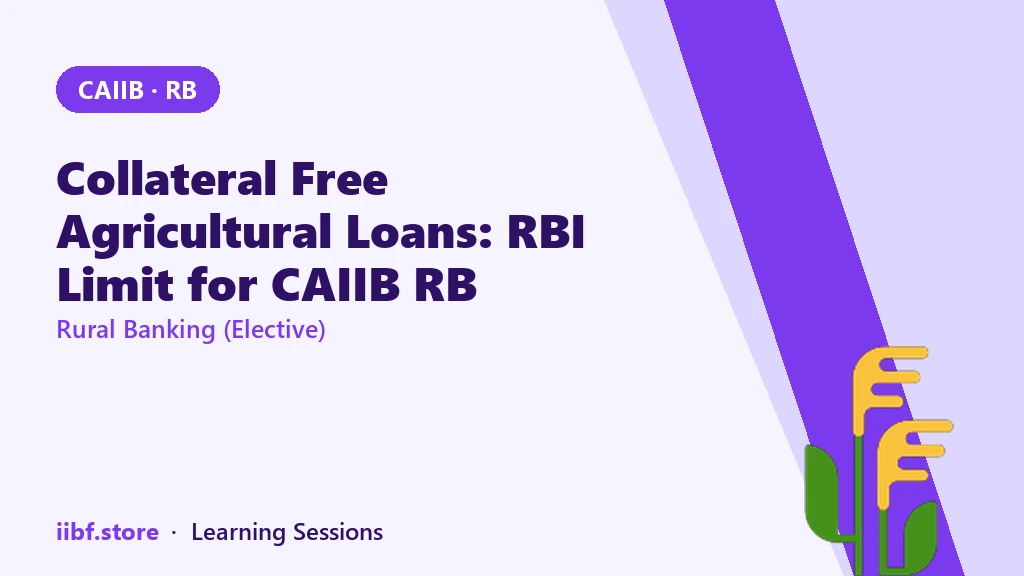 CAIIB · RB

Collateral Free Agricultural Loans: RBI Limit for CAIIB RB

Rural Banking (Elective)

iibf.store · Learning Sessions